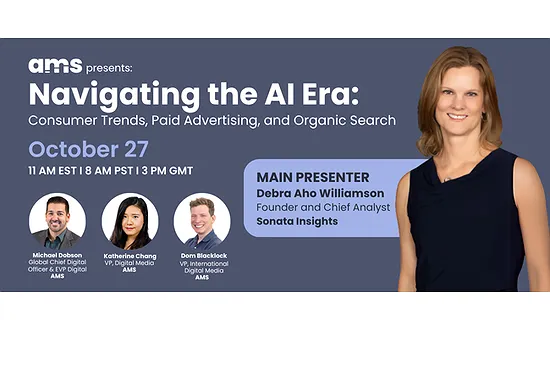 ams presents:
Navigating the AI Era:
Consumer Trends, Paid Advertising, and Organic Search

October 27
11 AM EST | 8 AM PST | 3 PM GMT

MAIN PRESENTER
Debra Aho Williamson
Founder and Chief Analyst
Sonata Insights

Michael Dobson
Global Chief Digital Officer & EVP Digital
AMS

Katherine Chang
VP, Digital Media
AMS

Dom Blacklock
VP, International Digital Media
AMS